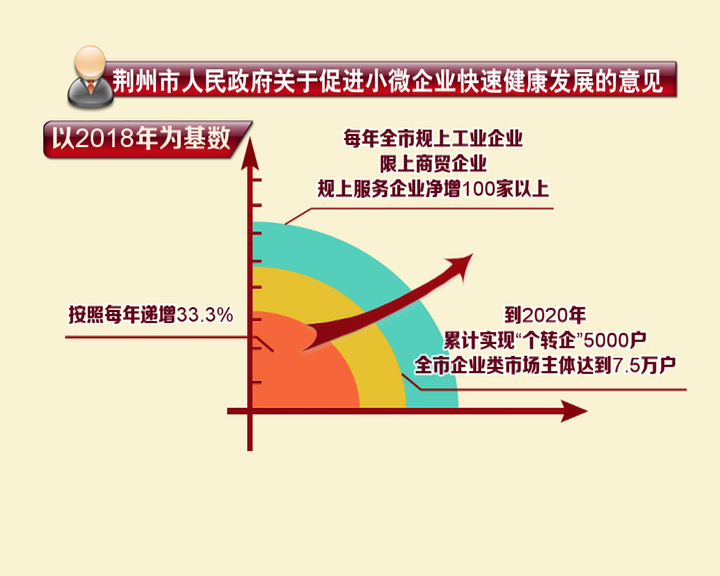 荆州市人民政府关于促进小微企业快速健康发展的意见

以2018年为基数

每年全市规上工业企业
限上商贸企业
规上服务企业净增100家以上

按照每年递增33.3%

到2020年
累计实现“个转企”5000户
全市企业类市场主体达到7.5万户